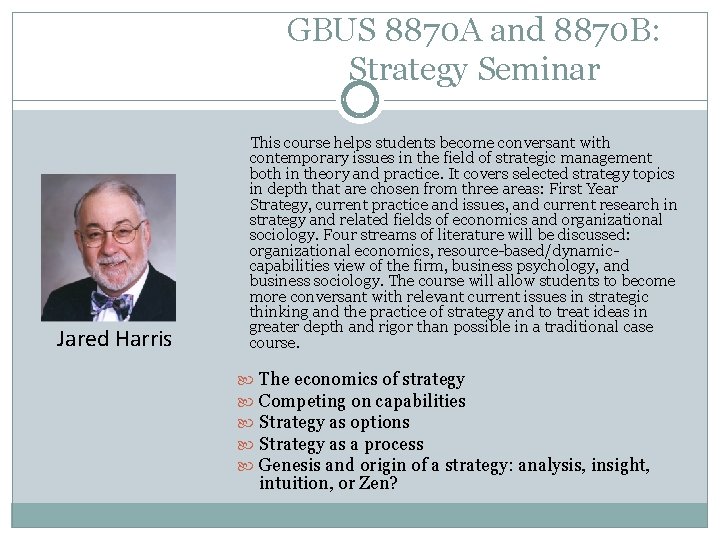 GBUS 8870A and 8870B: Strategy Seminar

Jared Harris

This course helps students become conversant with contemporary issues in the field of strategic management both in theory and practice. It covers selected strategy topics in depth that are chosen from three areas: First Year Strategy, current practice and issues, and current research in strategy and related fields of economics and organizational sociology. Four streams of literature will be discussed: organizational economics, resource-based/dynamic-capabilities view of the firm, business psychology, and business sociology. The course will allow students to become more conversant with relevant current issues in strategic thinking and the practice of strategy and to treat ideas in greater depth and rigor than possible in a traditional case course.

The economics of strategy
Competing on capabilities
Strategy as options
Strategy as a process
Genesis and origin of a strategy: analysis, insight, intuition, or Zen?